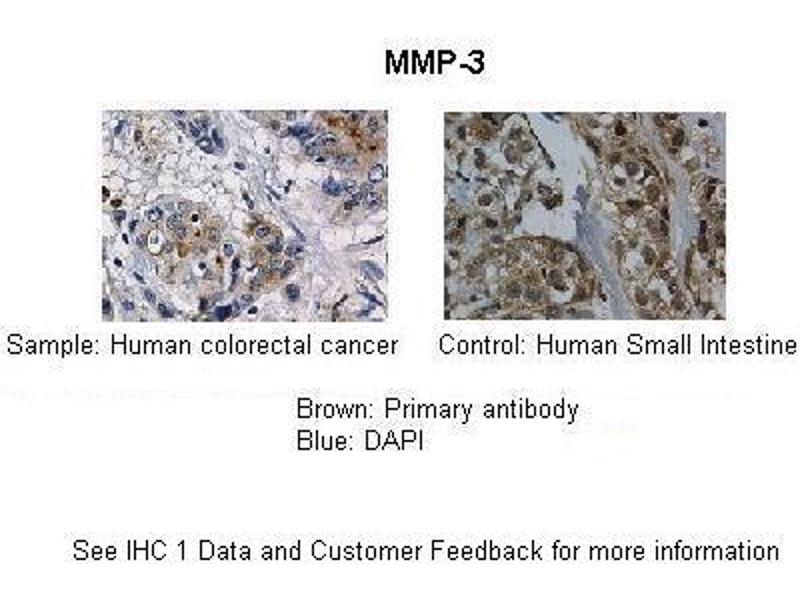 MMP-3

Sample: Human colorectal cancer

Control: Human Small Intestine

Brown: Primary antibody
Blue: DAPI

See IHC 1 Data and Customer Feedback for more information